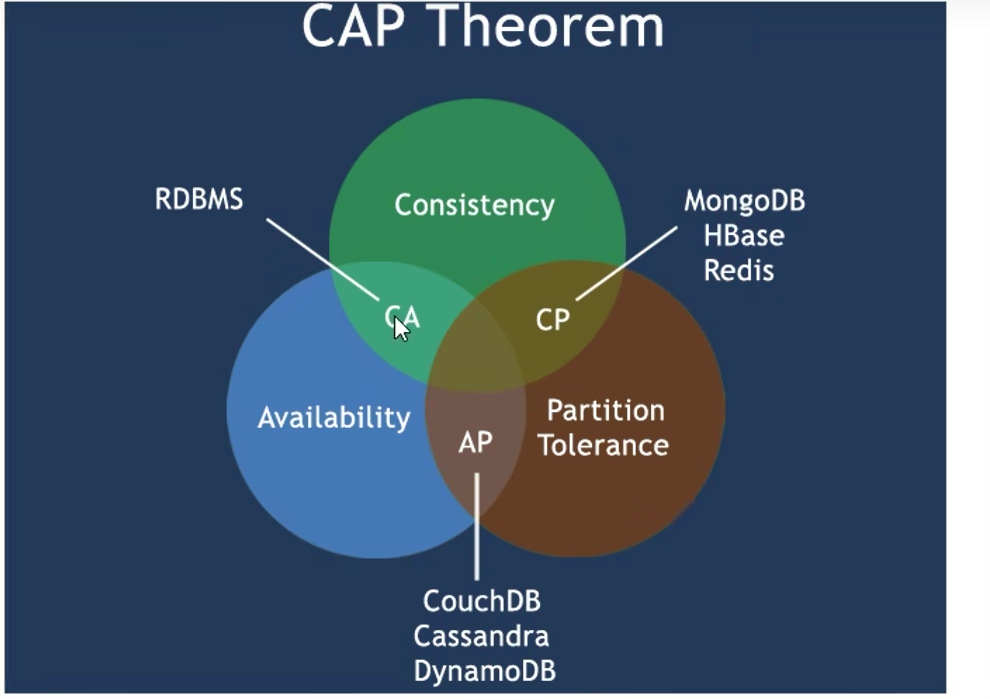 CAP Theorem

RDBMS

Consistency

MongoDB
HBase
Redis

CA

CP

Availability

AP

Partition
Tolerance

CouchDB
Cassandra
DynamoDB